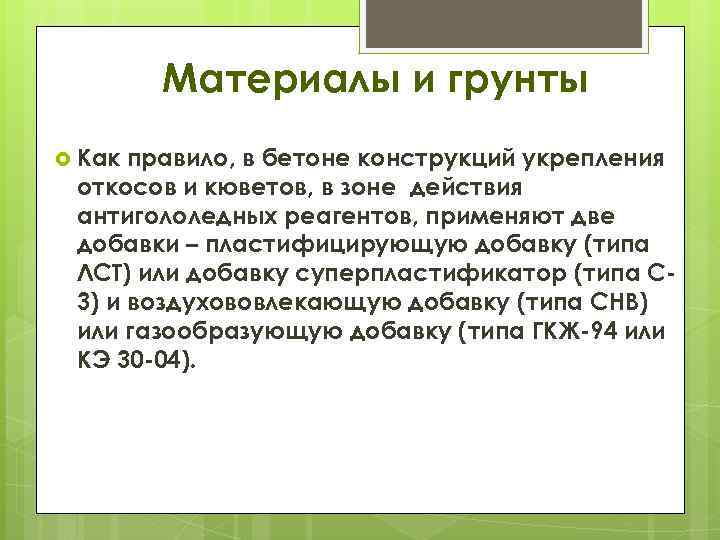 Материалы и грунты

Как правило, в бетоне конструкций укрепления откосов и кюветов, в зоне действия антигололедных реагентов, применяют две добавки – пластифицирующую добавку (типа ЛСТ) или добавку суперпластификатор (типа С-3) и воздухововлекающую добавку (типа СНВ) или газообразующую добавку (типа ГКЖ-94 или КЭ 30-04).